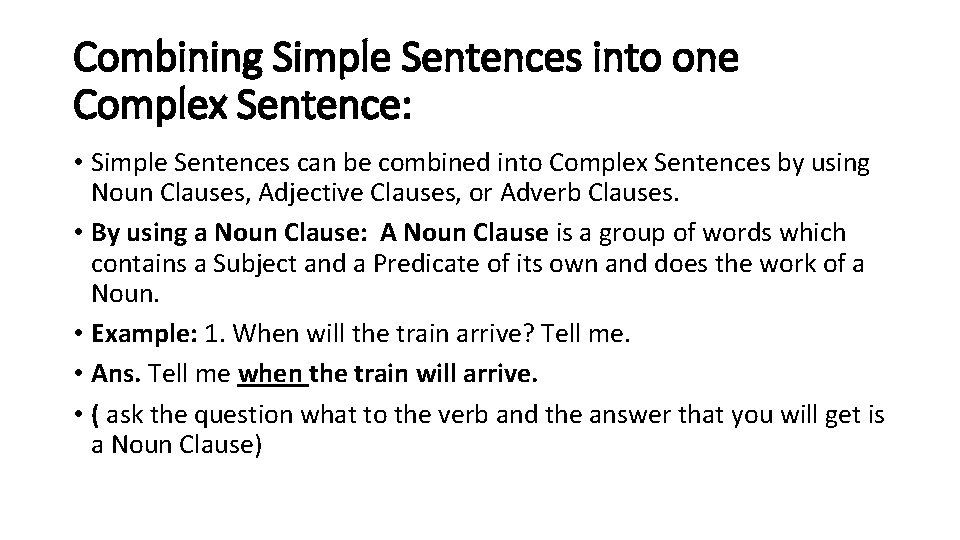 Combining Simple Sentences into one Complex Sentence:

• Simple Sentences can be combined into Complex Sentences by using Noun Clauses, Adjective Clauses, or Adverb Clauses.

• By using a Noun Clause: A Noun Clause is a group of words which contains a Subject and a Predicate of its own and does the work of a Noun.

• Example: 1. When will the train arrive? Tell me.

• Ans. Tell me when the train will arrive.

• ( ask the question what to the verb and the answer that you will get is a Noun Clause)